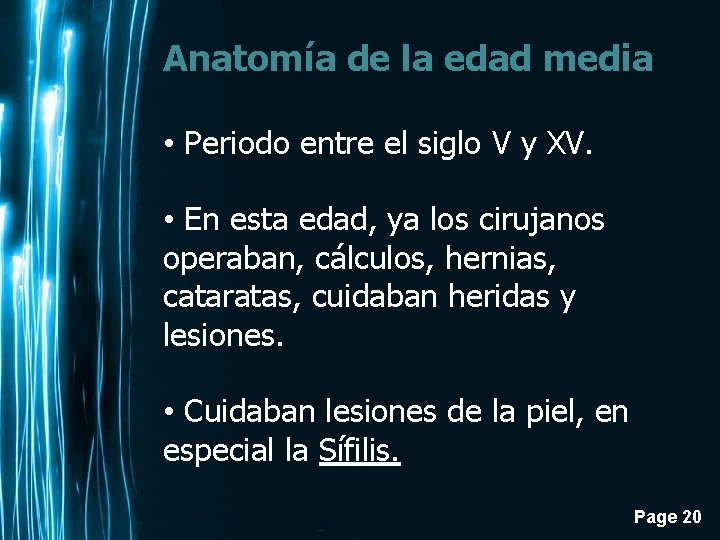 Anatomía de la edad media

• Periodo entre el siglo V y XV.

• En esta edad, ya los cirujanos operaban, cálculos, hernias, cataratas, cuidaban heridas y lesiones.

• Cuidaban lesiones de la piel, en especial la Sífilis.

Page 20